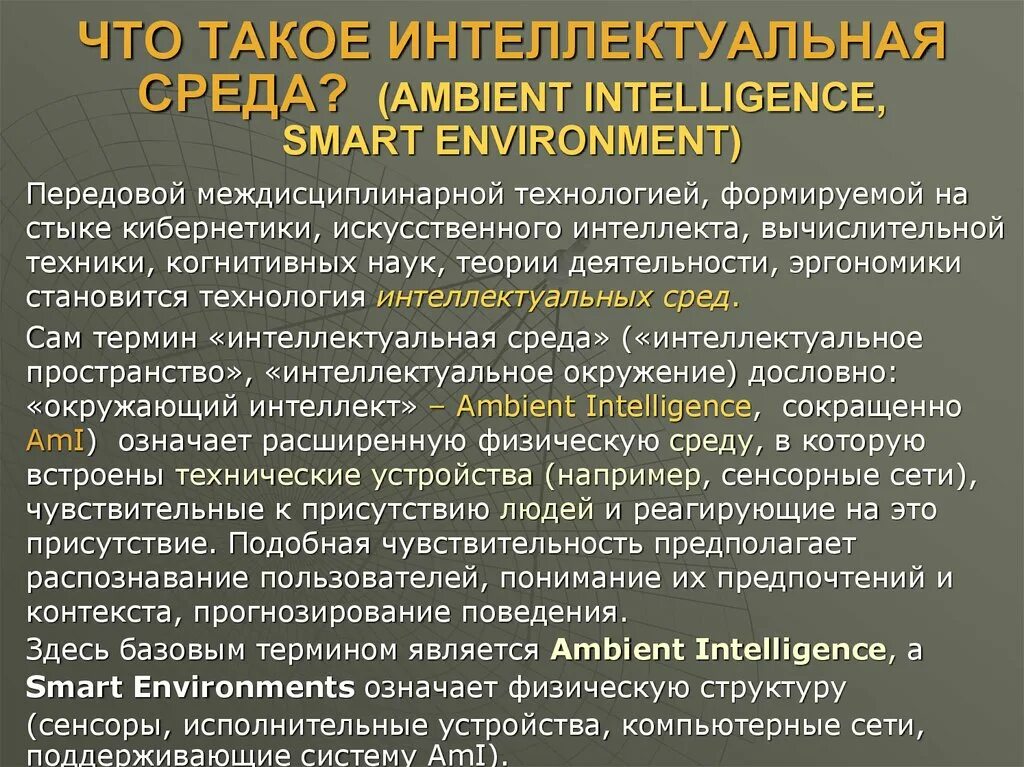 ЧТО ТАКОЕ ИНТЕЛЛЕКТУАЛЬНАЯ СРЕДА? (AMBIENT INTELLIGENCE, SMART ENVIRONMENT)

Передовой междисциплинарной технологией, формируемой на стыке кибернетики, искусственного интеллекта, вычислительной техники, когнитивных наук, теории деятельности, эргономики становится технология интеллектуальных сред.

Сам термин «интеллектуальная среда» («интеллектуальное пространство», «интеллектуальное окружение) дословно: «окружающий интеллект» – Ambient Intelligence, сокращенно AmI) означает расширенную физическую среду, в которую встроены технические устройства (например, сенсорные сети), чувствительные к присутствию людей и реагирующие на это присутствие. Подобная чувствительность предполагает распознавание пользователей, понимание их предпочтений и контекста, прогнозирование поведения.

Здесь базовым термином является Ambient Intelligence, а Smart Environments означает физическую структуру (сенсоры, исполнительные устройства, компьютерные сети, поддерживающие систему AmI).